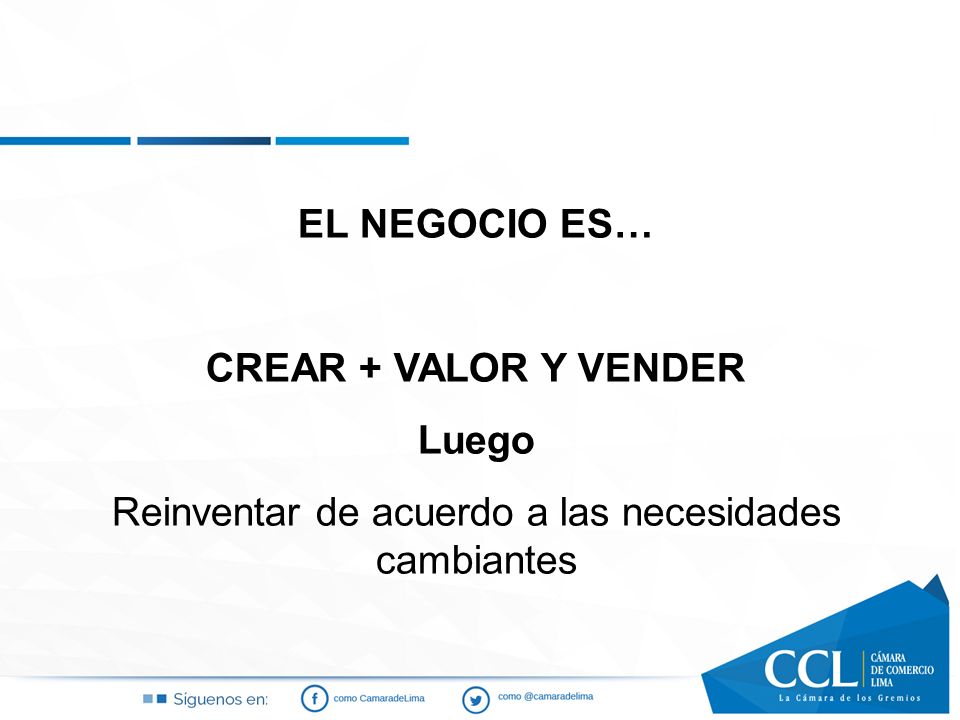 EL NEGOCIO ES…

CREAR + VALOR Y VENDER

Luego

Reinventar de acuerdo a las necesidades cambiantes

Siguenos en: como CamaradeLima como @camaradelima

CCL CÁMARA DE COMERCIO LIMA
La Cámara de los Gremios